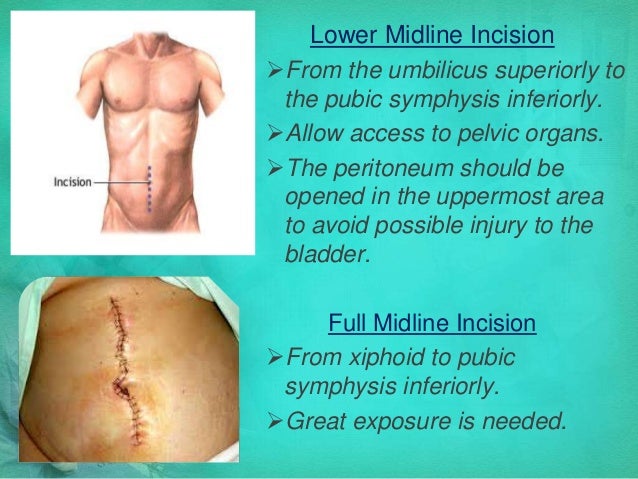 Incision

Lower Midline Incision

➢From the umbilicus superiorly to the pubic symphysis inferiorly.

➢Allow access to pelvic organs.

➢The peritoneum should be opened in the uppermost area to avoid possible injury to the bladder.

Full Midline Incision

➢From xiphoid to pubic symphysis inferiorly.

➢Great exposure is needed.